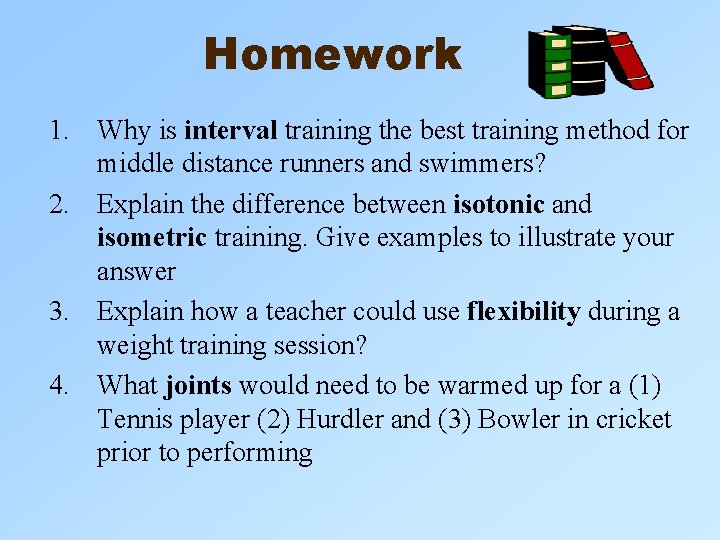 Homework

1. Why is interval training the best training method for middle distance runners and swimmers?
2. Explain the difference between isotonic and isometric training. Give examples to illustrate your answer
3. Explain how a teacher could use flexibility during a weight training session?
4. What joints would need to be warmed up for a (1) Tennis player (2) Hurdler and (3) Bowler in cricket prior to performing